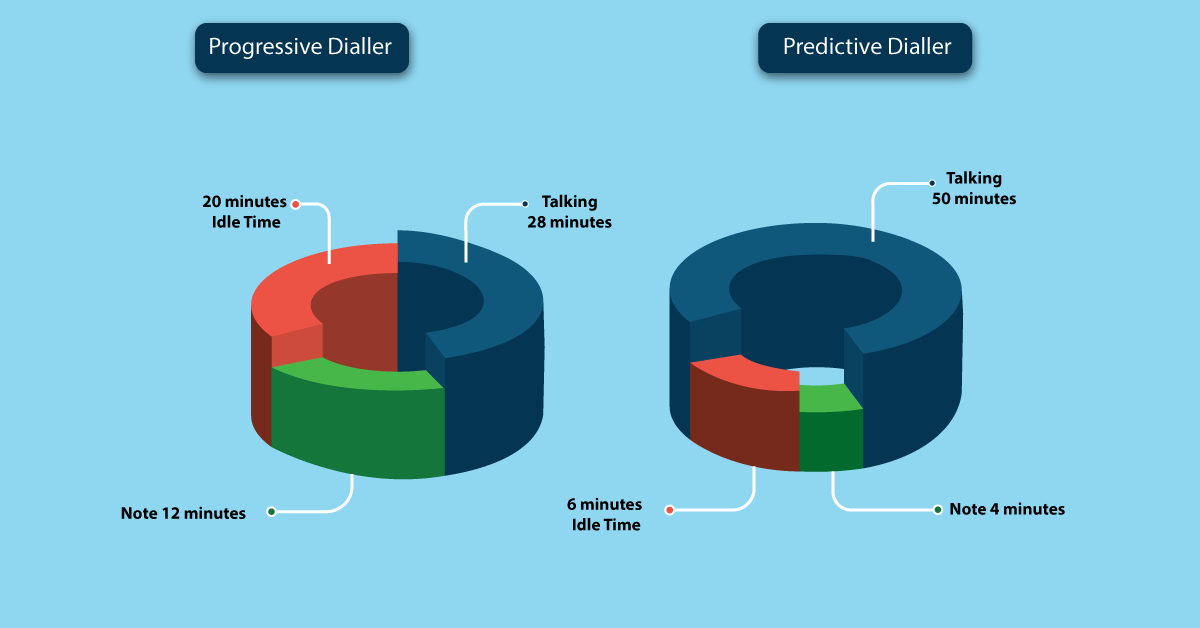 Progressive Dialler

20 minutes
Idle Time

Talking
28 minutes

Note 12 minutes

Predictive Dialler

Talking
50 minutes

6 minutes
Idle Time

Note 4 minutes